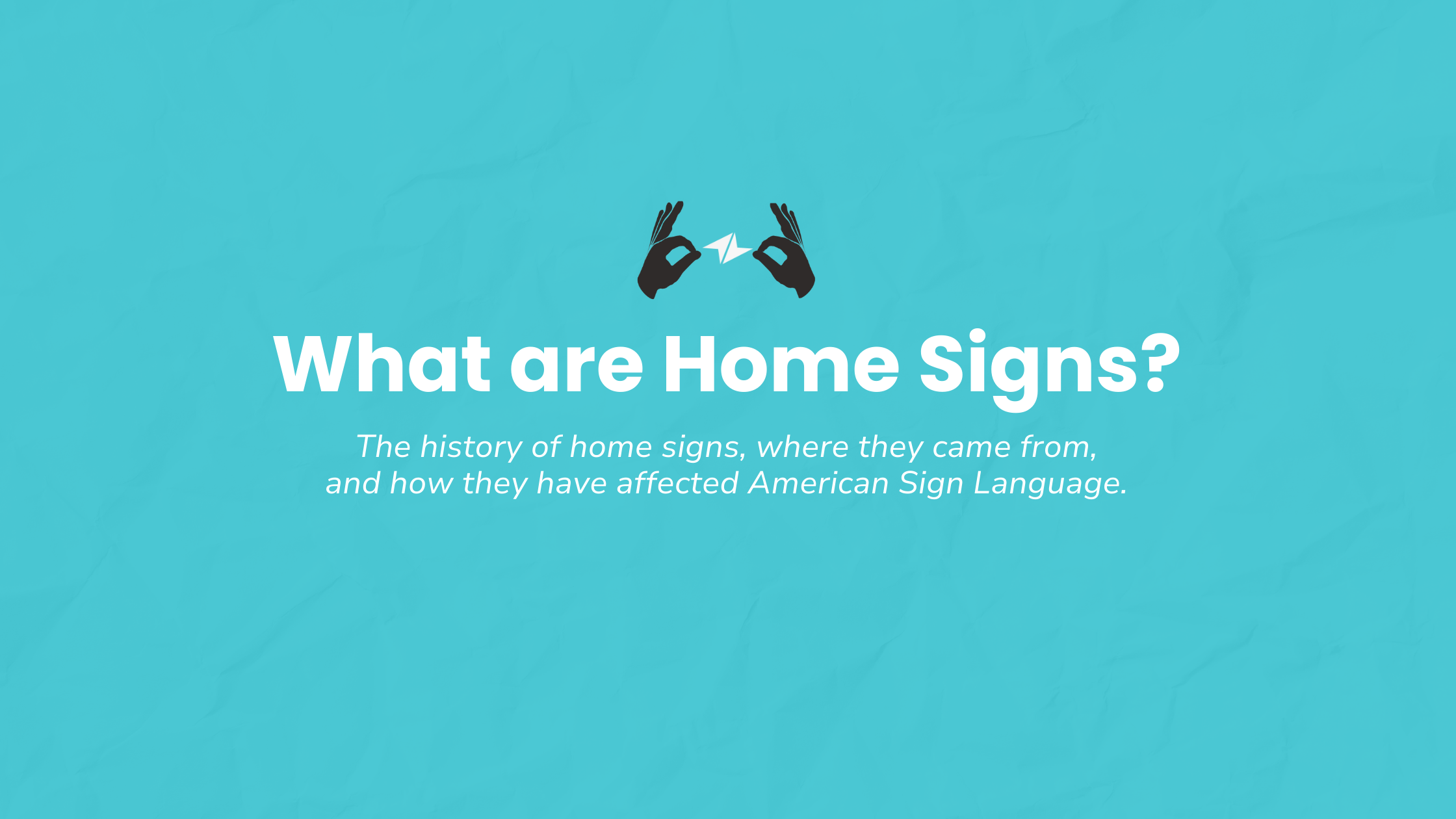 What are Home Signs?

The history of home signs, where they came from, and how they have affected American Sign Language.